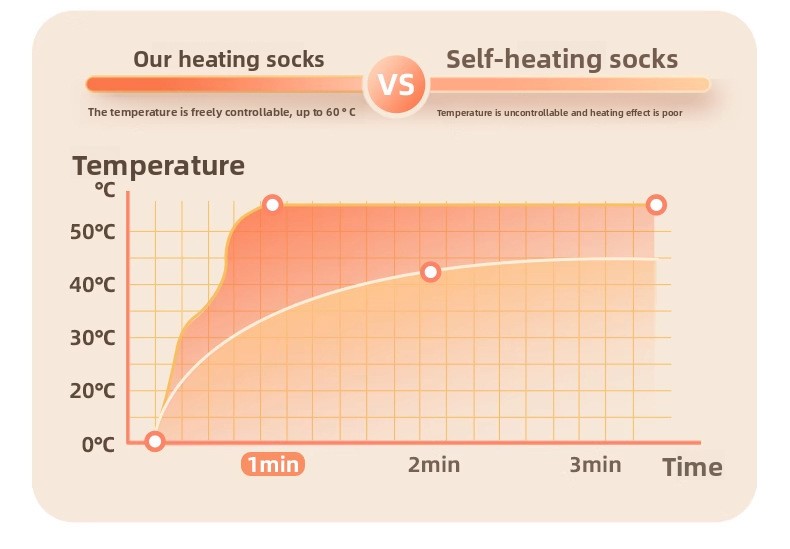 Our heating socks

VS

Self-heating socks

The temperature is freely controllable, up to 60 ° C

Temperature is uncontrollable and heating effect is poor

Temperature
℃

50℃
40℃
30℃
20℃
0℃

1min
2min
3min
Time